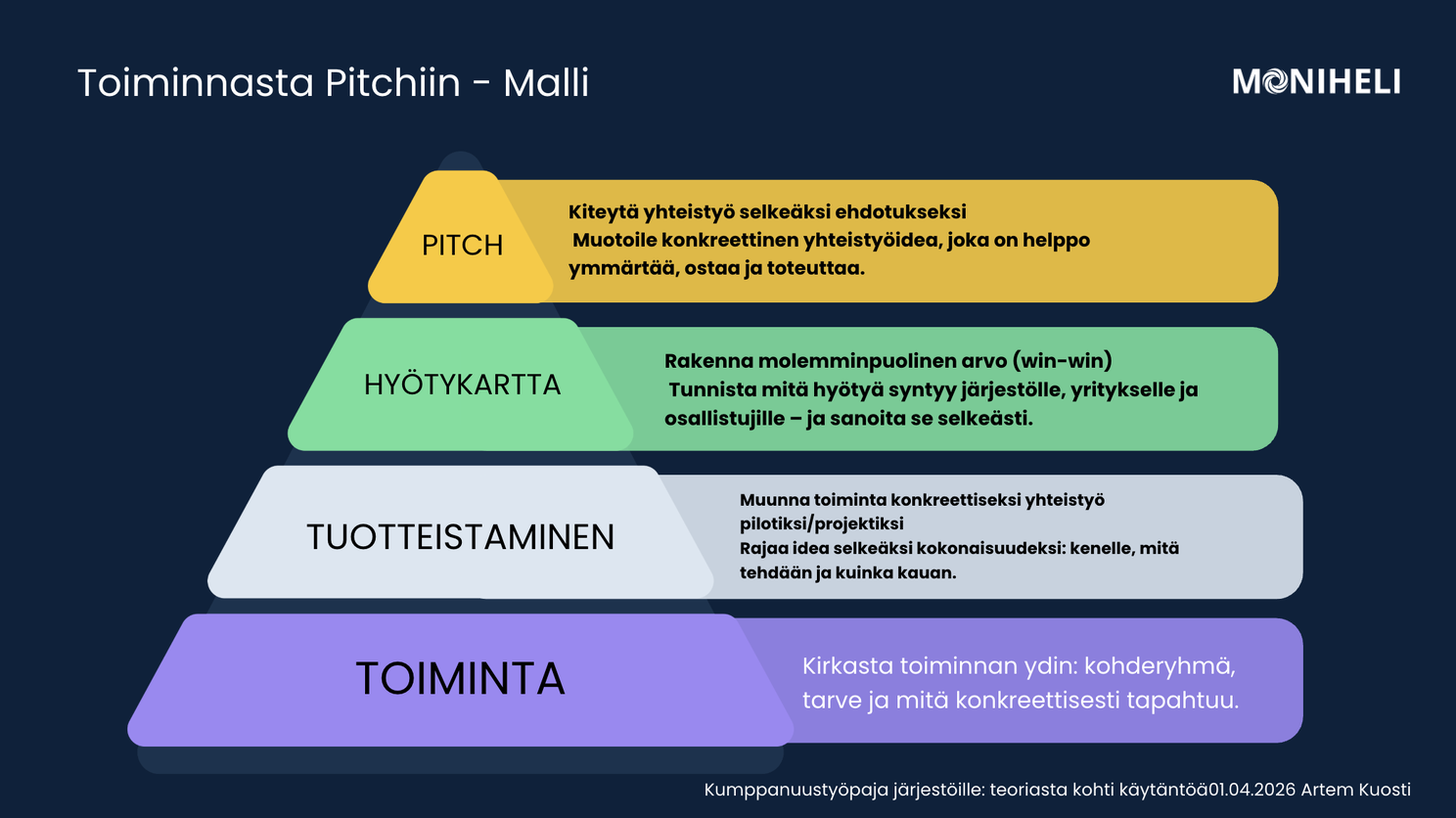 Toiminnasta Pitchiin - Malli

MONIHELI

PITCH

Kiteytä yhteistyö selkeäksi ehdotukseksi
Muotoile konkreettinen yhteistyöidea, joka on helppo ymmärtää, ostaa ja toteuttaa.

HYÖTYKARTTA

Rakenna molemminpuolinen arvo (win-win)
Tunnista mitä hyötyä syntyy järjestölle, yritykselle ja osallistujille – ja sanoita se selkeästi.

TUOTTEISTAMINEN

Muunna toiminta konkreettiseksi yhteistyö pilotiksi/projektiksi
Rajaa idea selkeäksi kokonaisuudeksi: kenelle, mitä tehdään ja kuinka kauan.

TOIMINTA

Kirkasta toiminnan ydin: kohderyhmä, tarve ja mitä konkreettisesti tapahtuu.

Kumppanuustyöpaja järjestöille: teoriasta kohti käytäntöä01.04.2026 Artem Kuosti